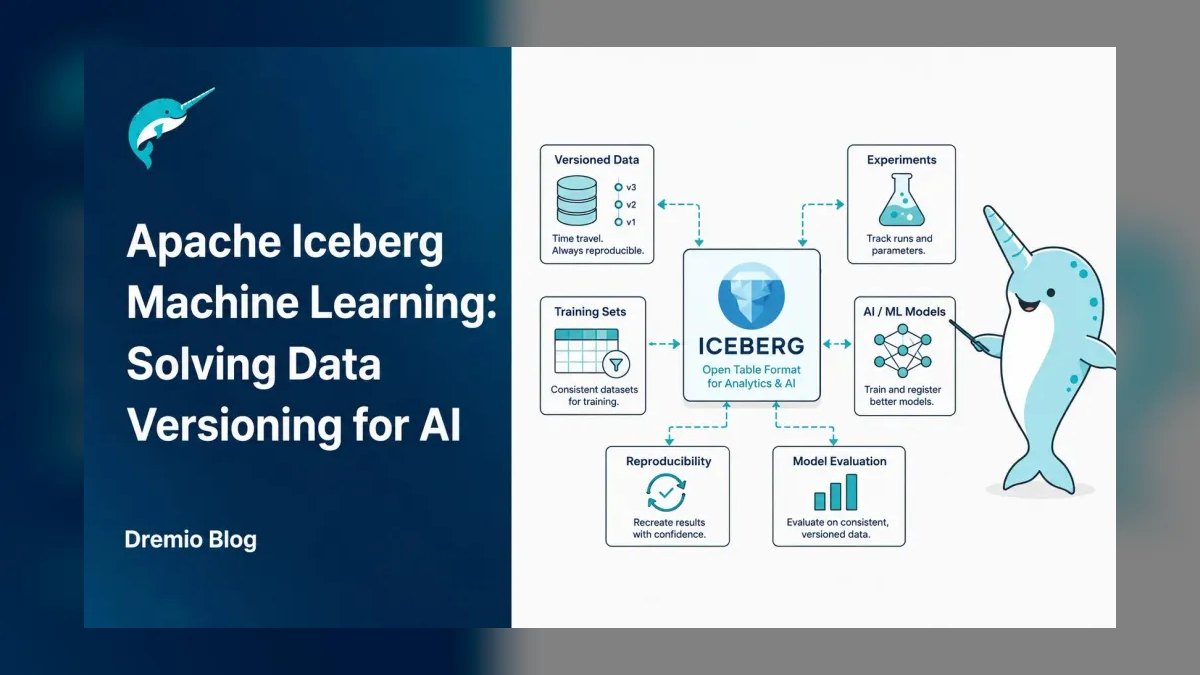 Apache Iceberg Machine Learning: Solving Data Versioning for AI

Dremio Blog

Versioned Data
v3
v2
v1
Time travel. Always reproducible.

Experiments
Track runs and parameters.

Training Sets
Consistent datasets for training.

ICEBERG
Open Table Format for Analytics & AI

AI / ML Models
Train and register better models.

Reproducibility
Recreate results with confidence.

Model Evaluation
Evaluate on consistent, versioned data.